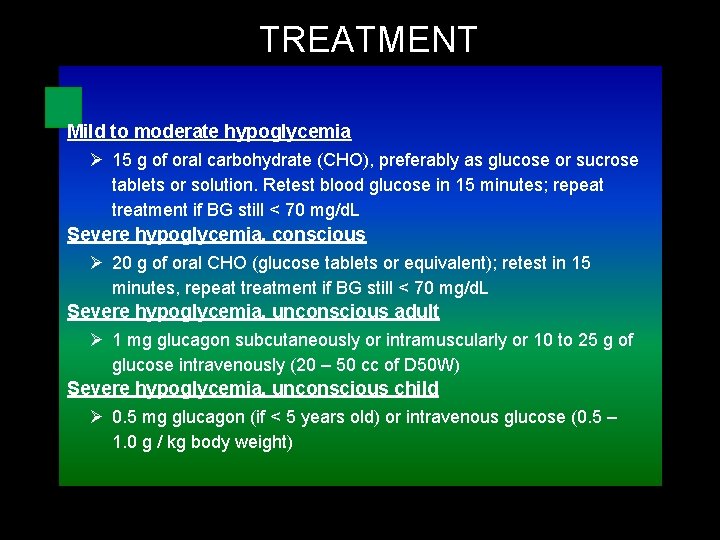 TREATMENT

Mild to moderate hypoglycemia

➢ 15 g of oral carbohydrate (CHO), preferably as glucose or sucrose tablets or solution. Retest blood glucose in 15 minutes; repeat treatment if BG still < 70 mg/dL

Severe hypoglycemia, conscious

➢ 20 g of oral CHO (glucose tablets or equivalent); retest in 15 minutes, repeat treatment if BG still < 70 mg/dL

Severe hypoglycemia, unconscious adult

➢ 1 mg glucagon subcutaneously or intramuscularly or 10 to 25 g of glucose intravenously (20 – 50 cc of D50W)

Severe hypoglycemia, unconscious child

➢ 0.5 mg glucagon (if < 5 years old) or intravenous glucose (0.5 – 1.0 g / kg body weight)